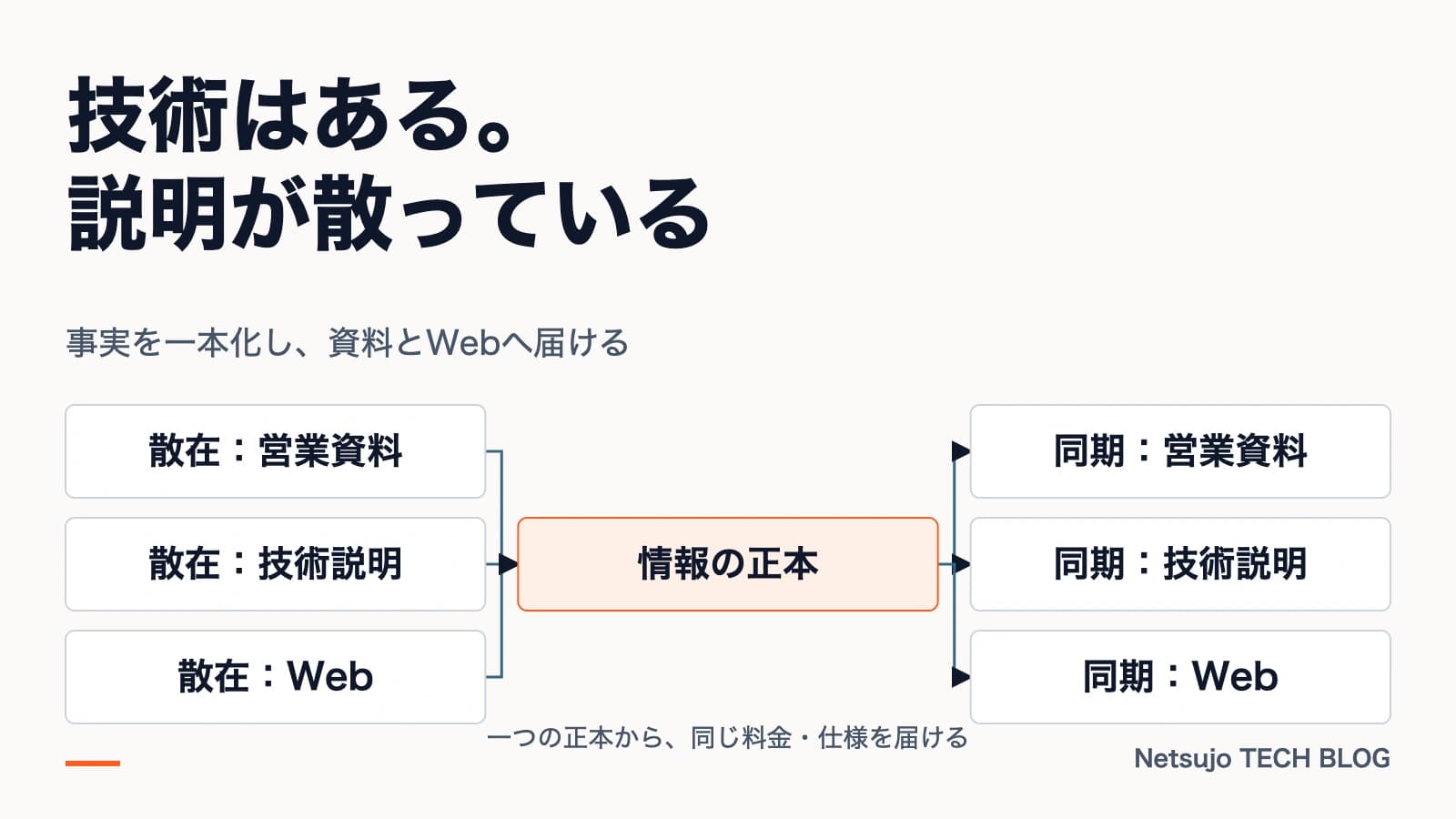 技術はある。
説明が散っている

事実を一本化し、資料とWebへ届ける

散在：営業資料

散在：技術説明

散在：Web

情報の正本

同期：営業資料

同期：技術説明

同期：Web

一つの正本から、同じ料金・仕様を届ける

Netsujo TECH BLOG